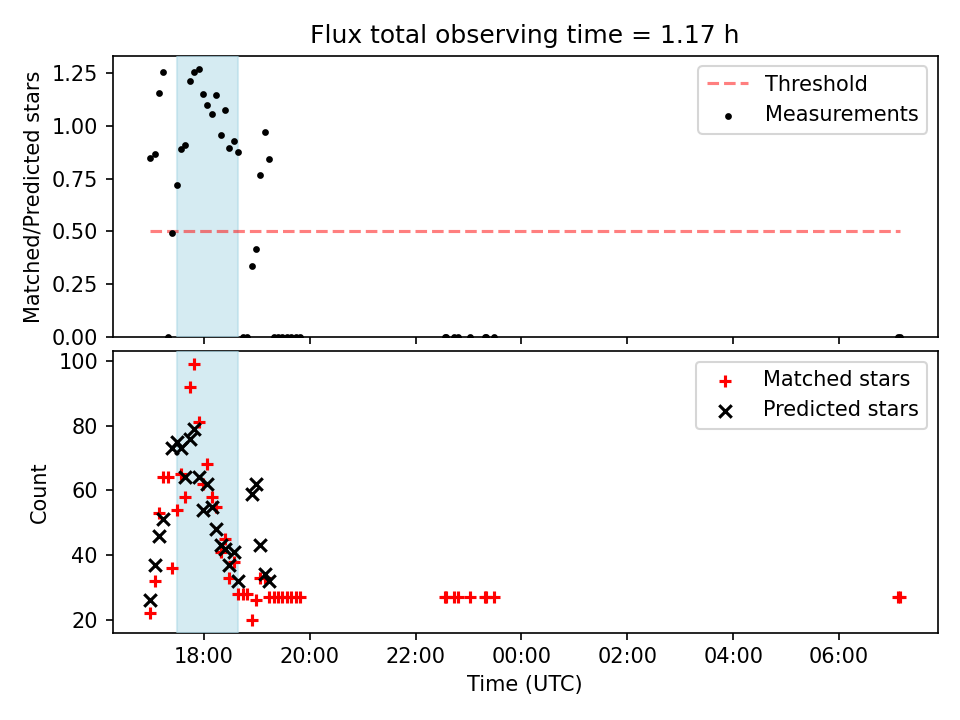 Flux total observing time = 1.17 h

Matched/Predicted stars

1.25
1.00
0.75
0.50
0.25
0.00

Threshold
Measurements

Count

100
80
60
40
20

Matched stars
Predicted stars

18:00
20:00
22:00
00:00
02:00
04:00
06:00

Time (UTC)